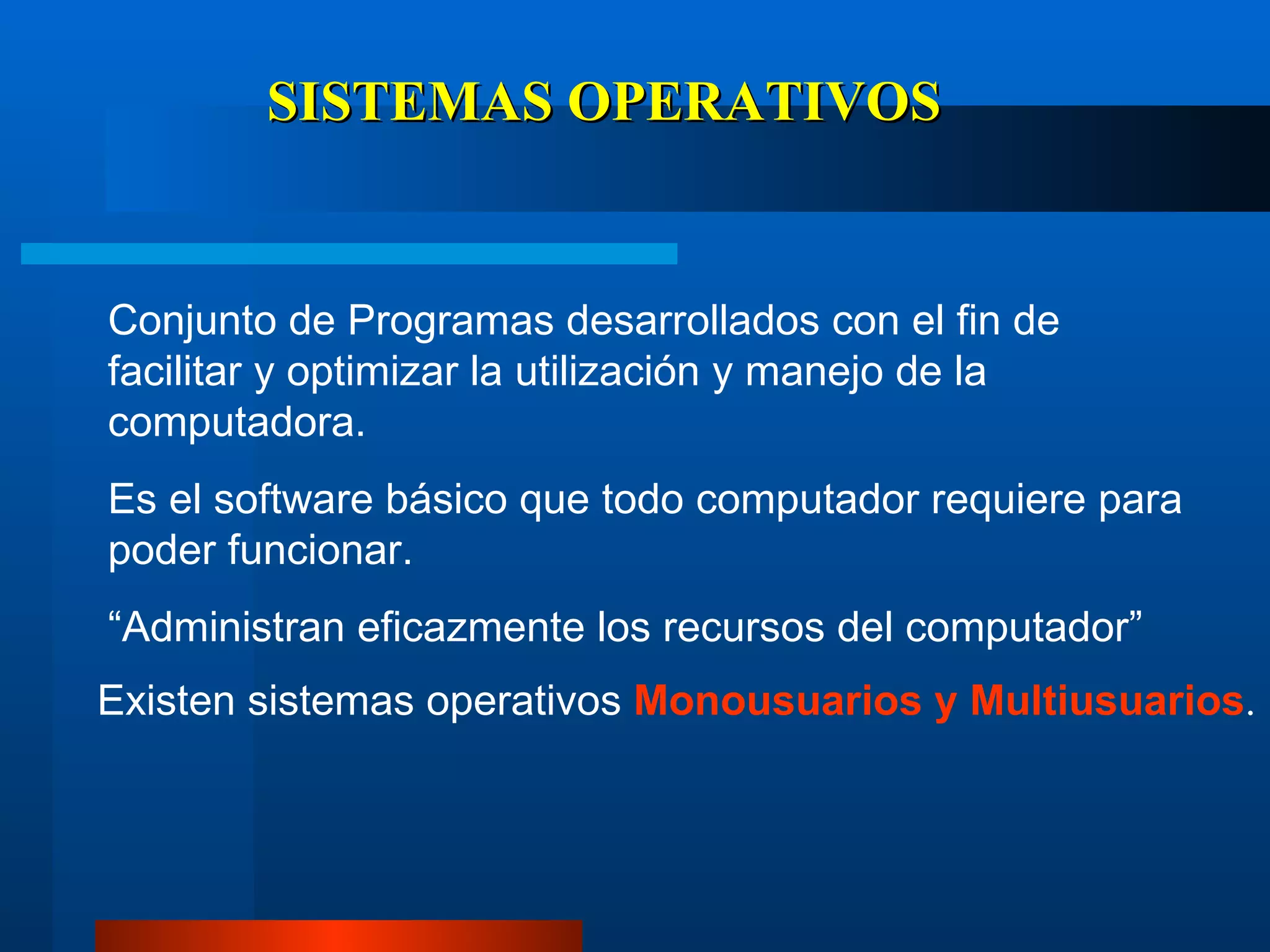 SISTEMAS OPERATIVOS

Conjunto de Programas desarrollados con el fin de facilitar y optimizar la utilización y manejo de la computadora.

Es el software básico que todo computador requiere para poder funcionar.

“Administran eficazmente los recursos del computador”

Existen sistemas operativos Monousuarios y Multiusuarios.